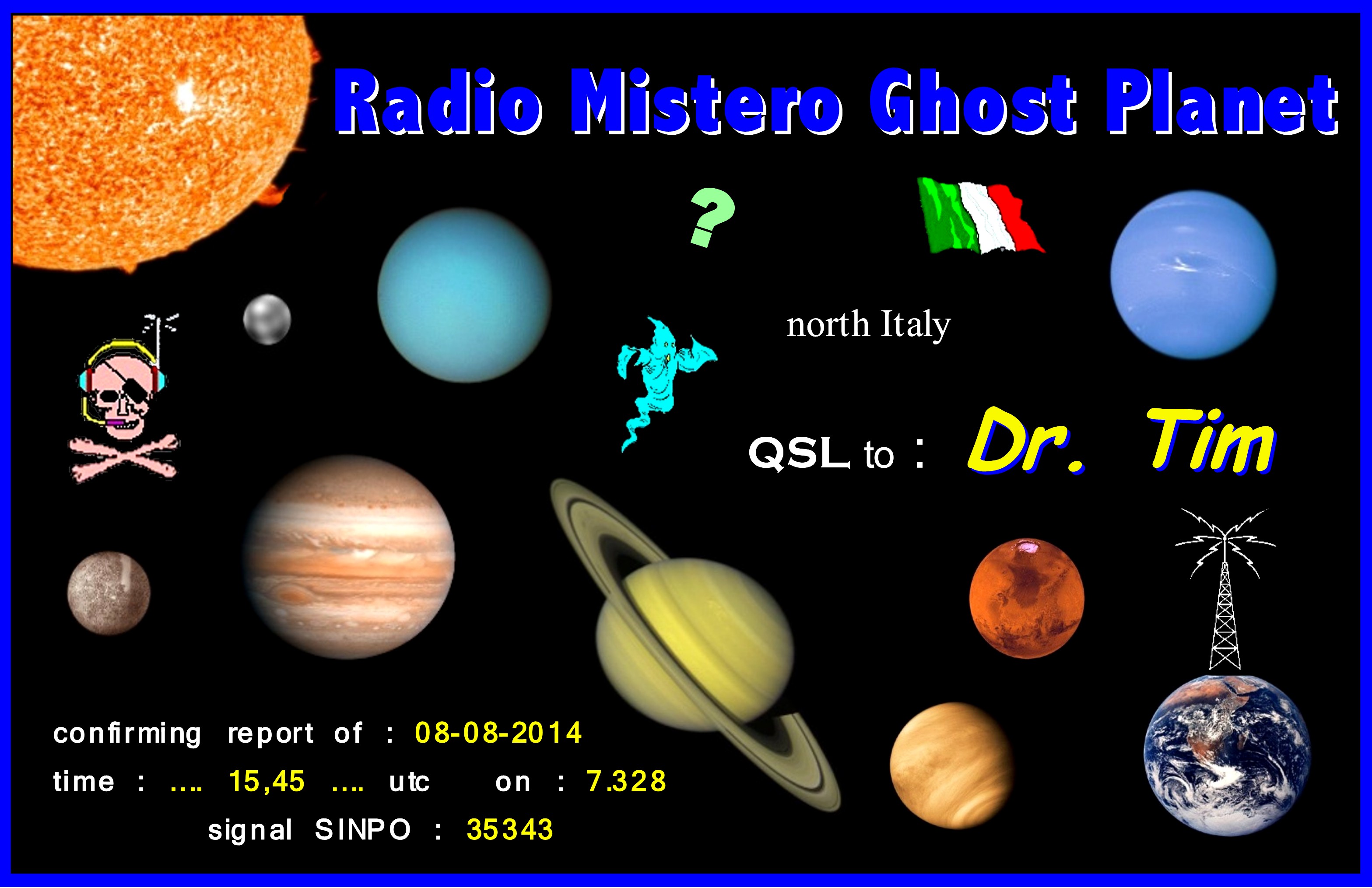 Radio Mistero Ghost Planet

?

north Italy

QSL to : Dr. Tim

confirming report of : 08-08-2014

time : …. 15,45 …. utc on : 7.328

signal SINPO : 35343